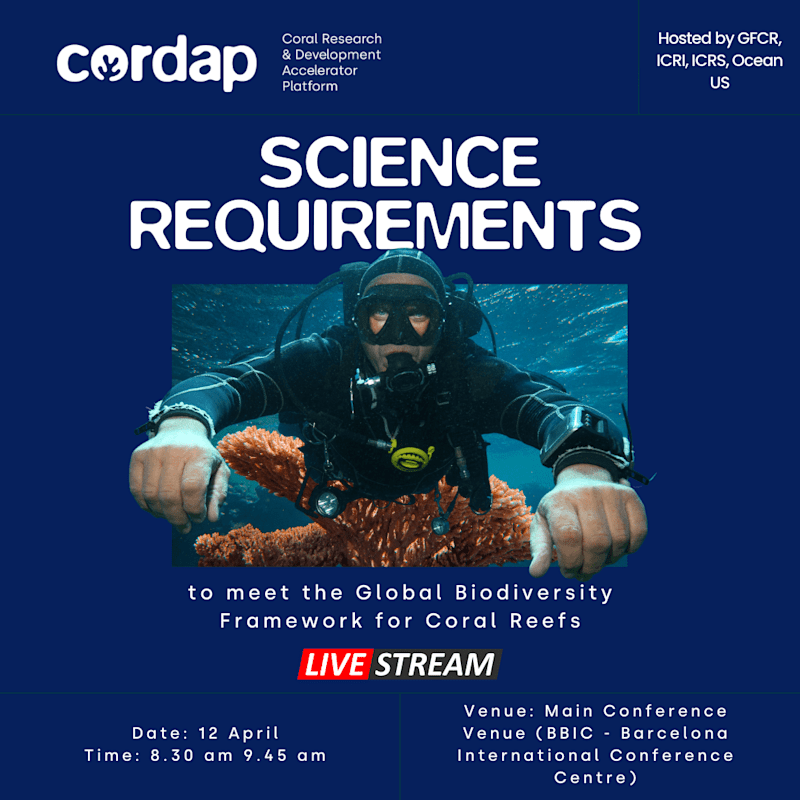 cordap

Coral Research & Development Accelerator Platform

Hosted by GFCR, ICRI, ICRS, Ocean US

SCIENCE REQUIREMENTS

to meet the Global Biodiversity Framework for Coral Reefs

LIVE STREAM

Date: 12 April
Time: 8.30 am 9.45 am

Venue: Main Conference Venue (BBIC - Barcelona International Conference Centre)